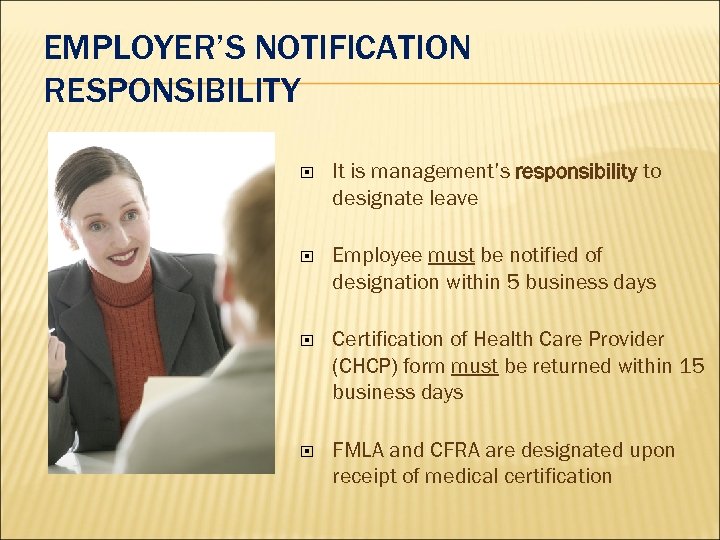 EMPLOYER'S NOTIFICATION RESPONSIBILITY

It is management's responsibility to designate leave

Employee must be notified of designation within 5 business days

Certification of Health Care Provider (CHCP) form must be returned within 15 business days

FMLA and CFRA are designated upon receipt of medical certification